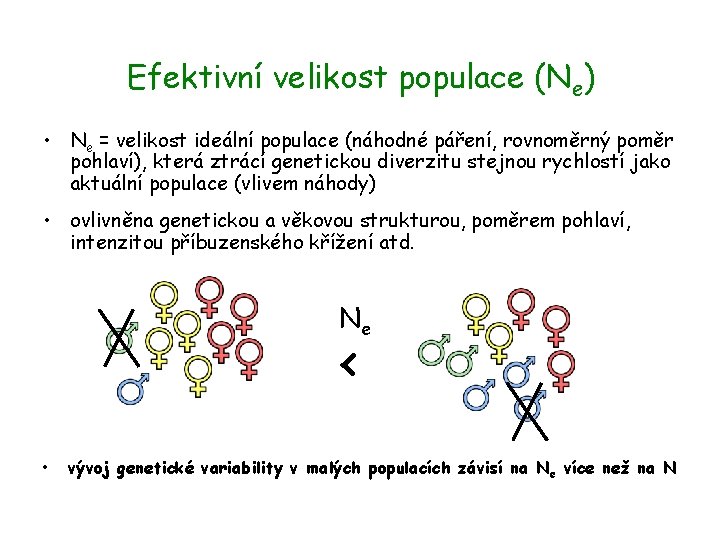 Efektivní velikost populace ($N_e$)

• $N_e$ = velikost ideální populace (náhodné páření, rovnoměrný poměr pohlaví), která ztrácí genetickou diverzitu stejnou rychlostí jako aktuální populace (vlivem náhody)

• ovlivněna genetickou a věkovou strukturou, poměrem pohlaví, intenzitou příbuzenského křížení atd.

$N_e$

<

• vývoj genetické variability v malých populacích závisí na $N_e$ více než na N